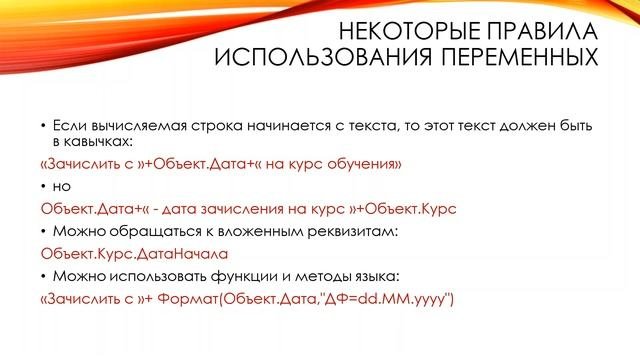 НЕКОТОРЫЕ ПРАВИЛА ИСПОЛЬЗОВАНИЯ ПЕРЕМЕННЫХ

• Если вычисляемая строка начинается с текста, то этот текст должен быть в кавычках:

«Зачислить с »+Объект.Дата+« на курс обучения»

• но

Объект.Дата+« - дата зачисления на курс »+Объект.Курс

• Можно обращаться к вложенным реквизитам:

Объект.Курс.ДатаНачала

• Можно использовать функции и методы языка:

«Зачислить с »+ Формат(Объект.Дата,"ДФ=dd.MM.yyyy")